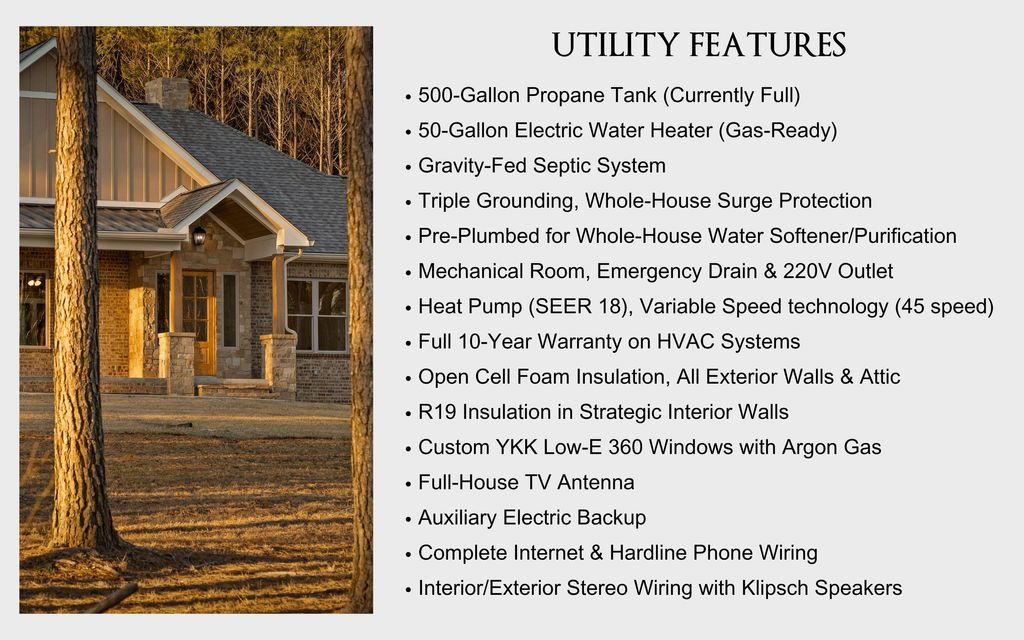 UTILITY FEATURES

• 500-Gallon Propane Tank (Currently Full)
• 50-Gallon Electric Water Heater (Gas-Ready)
• Gravity-Fed Septic System
• Triple Grounding, Whole-House Surge Protection
• Pre-Plumbed for Whole-House Water Softener/Purification
• Mechanical Room, Emergency Drain & 220V Outlet
• Heat Pump (SEER 18), Variable Speed technology (45 speed)
• Full 10-Year Warranty on HVAC Systems
• Open Cell Foam Insulation, All Exterior Walls & Attic
• R19 Insulation in Strategic Interior Walls
• Custom YKK Low-E 360 Windows with Argon Gas
• Full-House TV Antenna
• Auxiliary Electric Backup
• Complete Internet & Hardline Phone Wiring
• Interior/Exterior Stereo Wiring with Klipsch Speakers